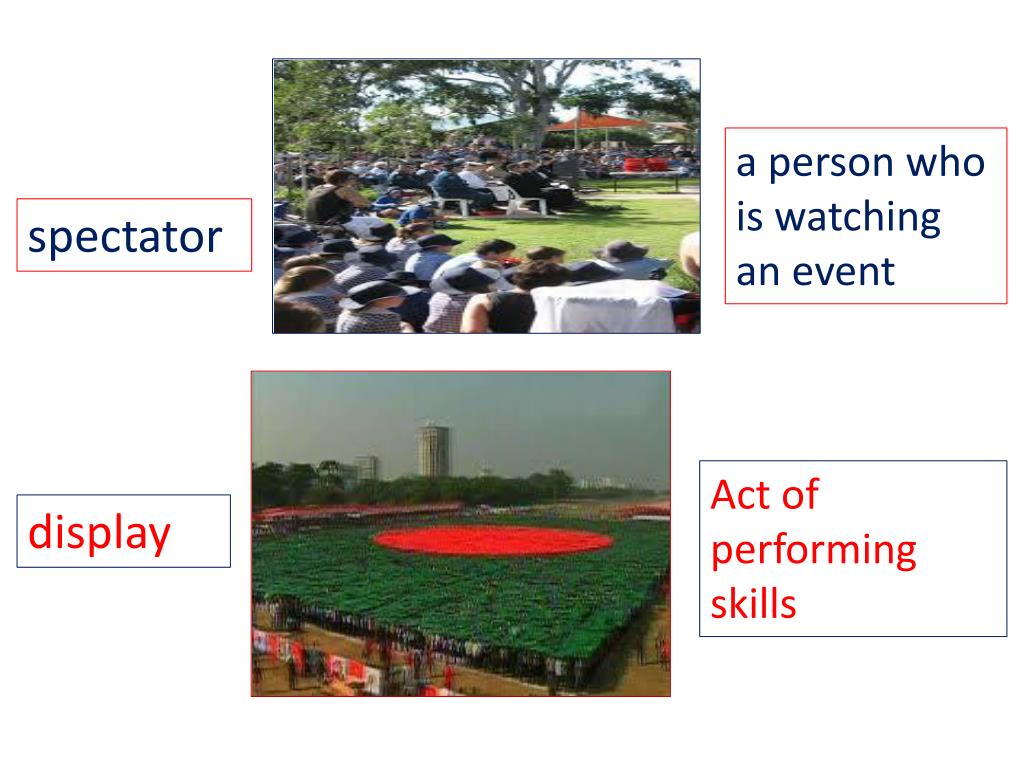 spectator

a person who is watching an event

display

Act of performing skills